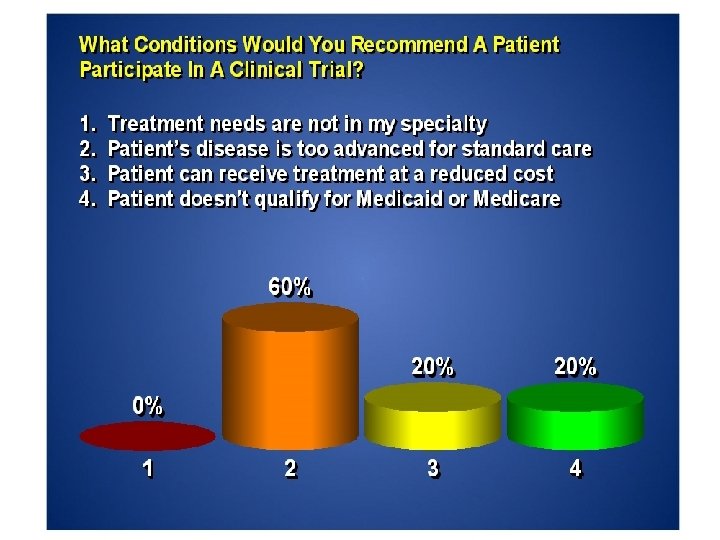 What Conditions Would You Recommend A Patient Participate In A Clinical Trial?

1. Treatment needs are not in my specialty
2. Patient's disease is too advanced for standard care
3. Patient can receive treatment at a reduced cost
4. Patient doesn't qualify for Medicaid or Medicare

0%
60%
20%
20%

1
2
3
4